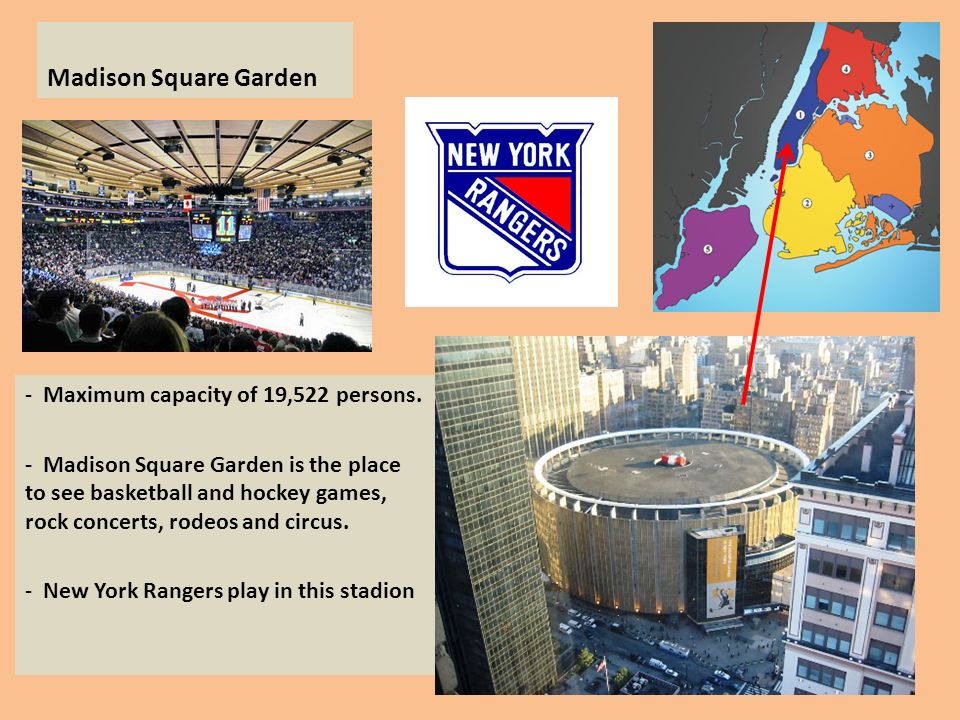 Madison Square Garden

NEW YORK
RANGERS

4
1
3
2
5

- Maximum capacity of 19,522 persons.

- Madison Square Garden is the place to see basketball and hockey games, rock concerts, rodeos and circus.

- New York Rangers play in this stadion